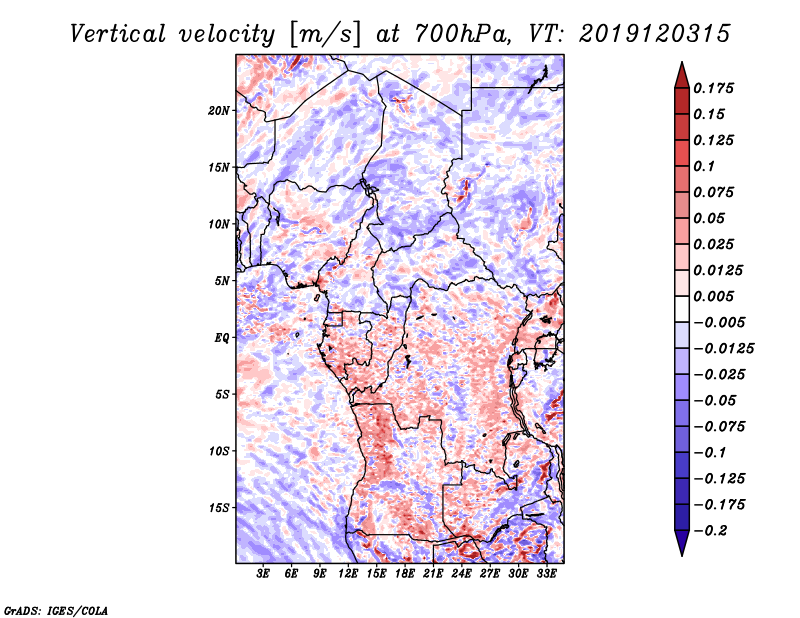 Vertical velocity [m/s] at 700hPa, VT: 2019120315

20N
15N
10N
5N
EQ
5S
10S
15S

3E 6E 9E 12E 15E 18E 21E 24E 27E 30E 33E

0.175
0.15
0.125
0.1
0.075
0.05
0.025
0.0125
0.005
−0.005
−0.0125
−0.025
−0.05
−0.075
−0.1
−0.125
−0.175
−0.2

GrADS: IGES/COLA